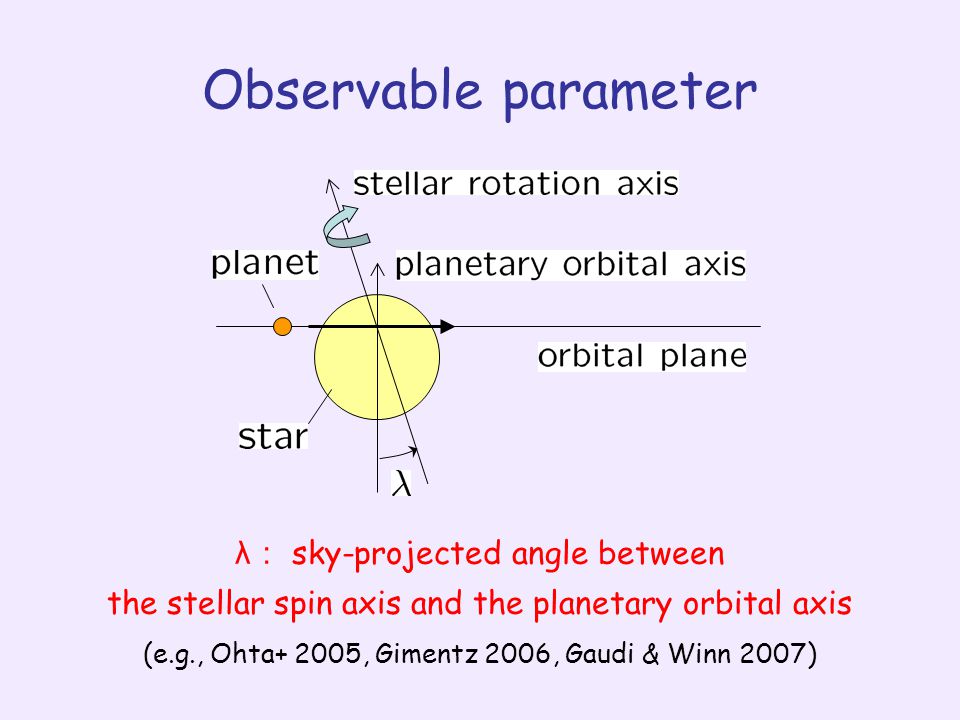 Observable parameter

stellar rotation axis

planet

planetary orbital axis

orbital plane

star

$\lambda$

λ : sky-projected angle between the stellar spin axis and the planetary orbital axis

(e.g., Ohta+ 2005, Gimentz 2006, Gaudi & Winn 2007)